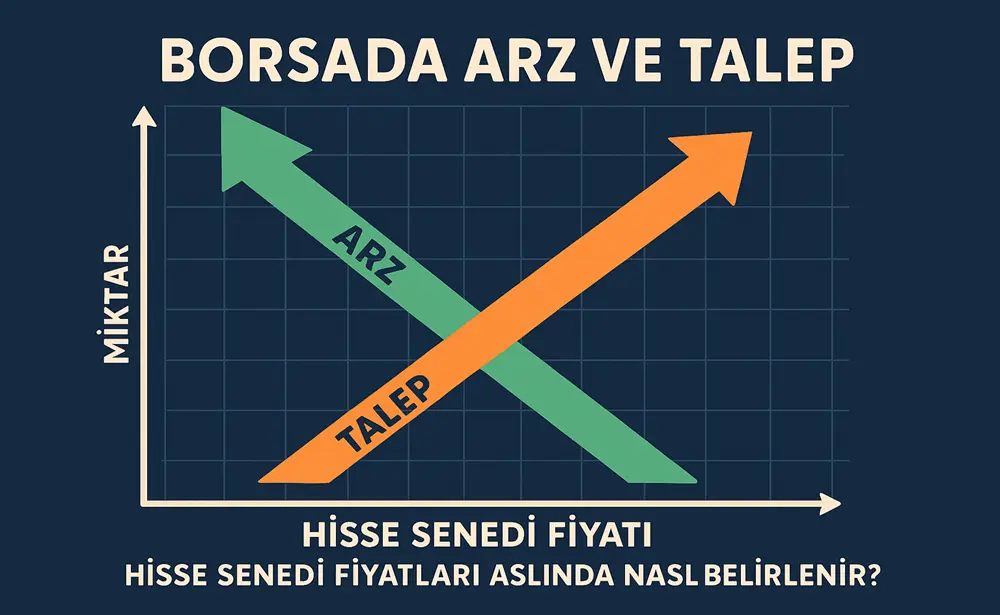 BORSADA ARZ VE TALEP

MİKTAR

ARZ

TALEP

HİSSE SENEDİ FİYATI

HİSSE SENEDİ FİYATLARI ASLINDA NASL BELİRLENİR?